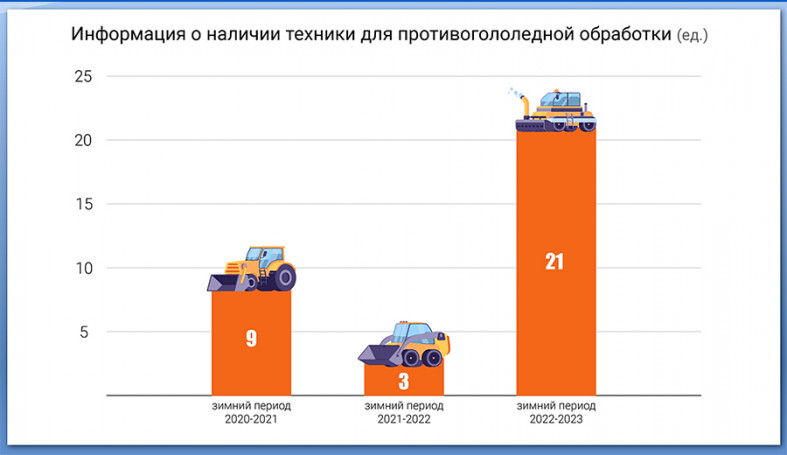 Информация о наличии техники для противогололедной обработки (ед.)

25
20
15
10
5

9
3
21

зимний период 2020-2021
зимний период 2021-2022
зимний период 2022-2023